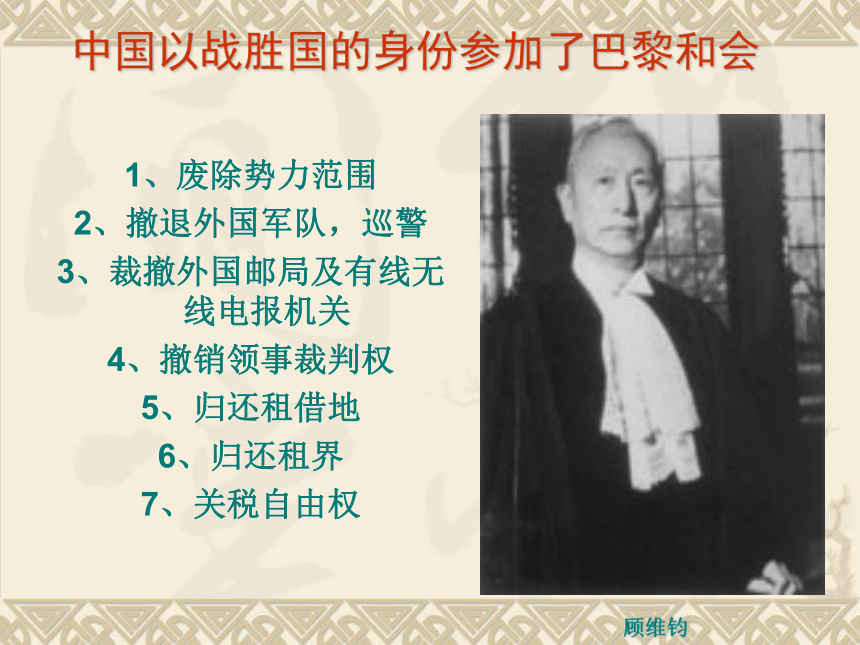 中国以战胜国的身份参加了巴黎和会

1、废除势力范围
2、撤退外国军队，巡警
3、裁撤外国邮局及有线无线电报机关
4、撤销领事裁判权
5、归还租借地
6、归还租界
7、关税自由权

顾维钧